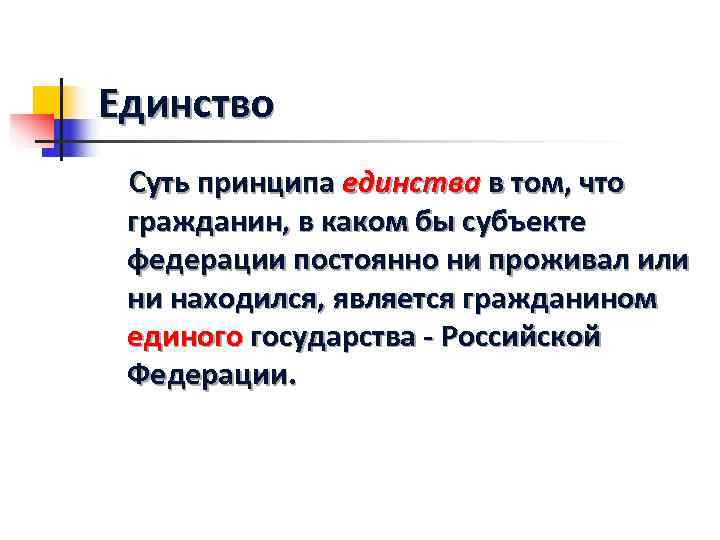 Единство

Суть принципа единства в том, что гражданин, в каком бы субъекте федерации постоянно ни проживал или ни находился, является гражданином единого государства - Российской Федерации.